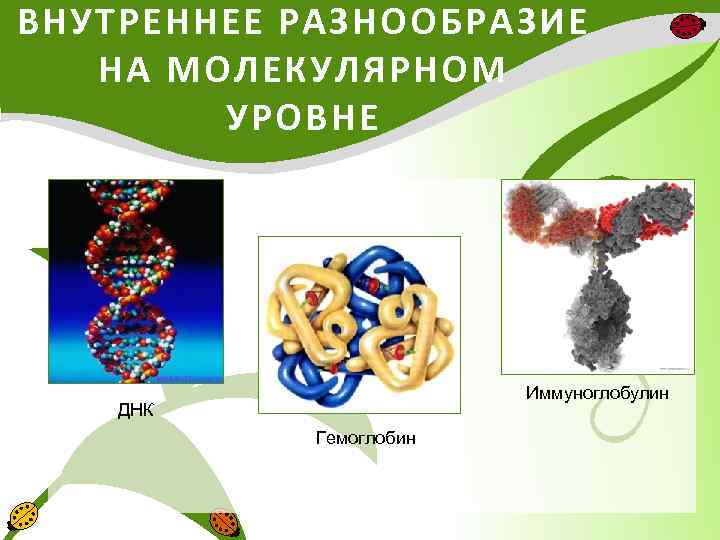 ВНУТРЕННЕЕ РАЗНООБРАЗИЕ НА МОЛЕКУЛЯРНОМ УРОВНЕ

ДНК

Гемоглобин

Иммуноглобулин